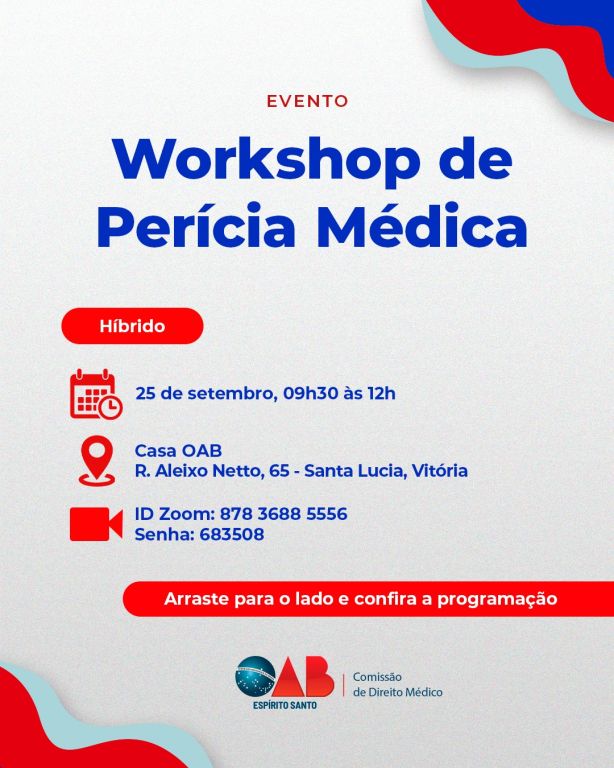 EVENTO

Workshop de Perícia Médica

Híbrido

25 de setembro, 09h30 às 12h

Casa OAB
R. Aleixo Netto, 65 - Santa Lucia, Vitória

ID Zoom: 878 3688 5556
Senha: 683508

Arraste para o lado e confira a programação

OAB
ESPÍRITO SANTO

Comissão de Direito Médico